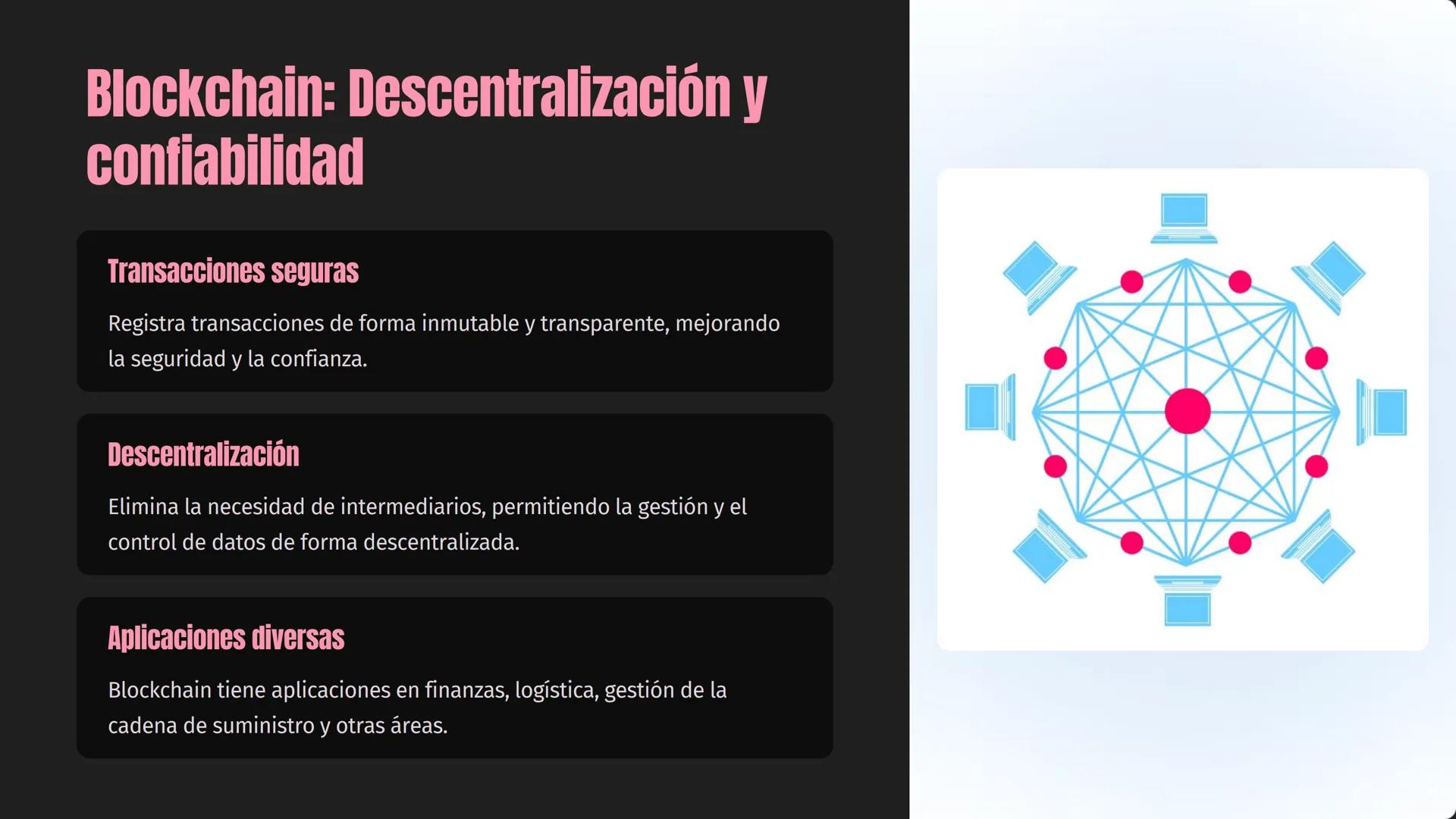 Blockchain: Descentralización y confiabilidad

Transacciones seguras

Registra transacciones de forma inmutable y transparente, mejorando la seguridad y la confianza.

Descentralización

Elimina la necesidad de intermediarios, permitiendo la gestión y el control de datos de forma descentralizada.

Aplicaciones diversas

Blockchain tiene aplicaciones en finanzas, logística, gestión de la cadena de suministro y otras áreas.